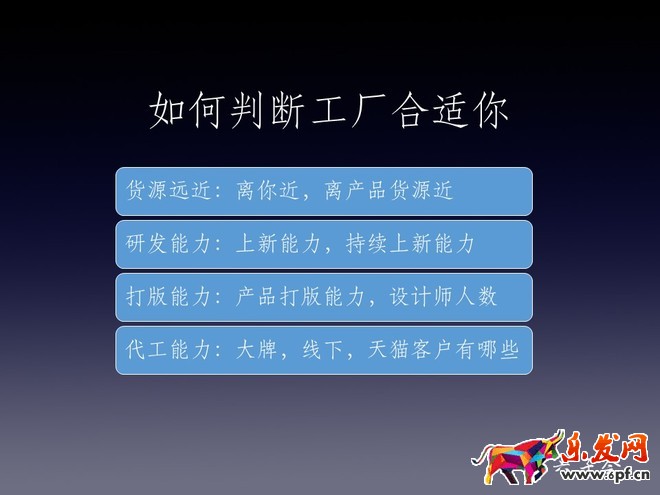 如何判断工厂合适你

货源远近：离你近，离产品货源近

研发能力：上新能力，持续上新能力

打版能力：产品打版能力，设计师人数

代工能力：大牌，线下，天猫客户有哪些

乐发网
www.6pf.cn